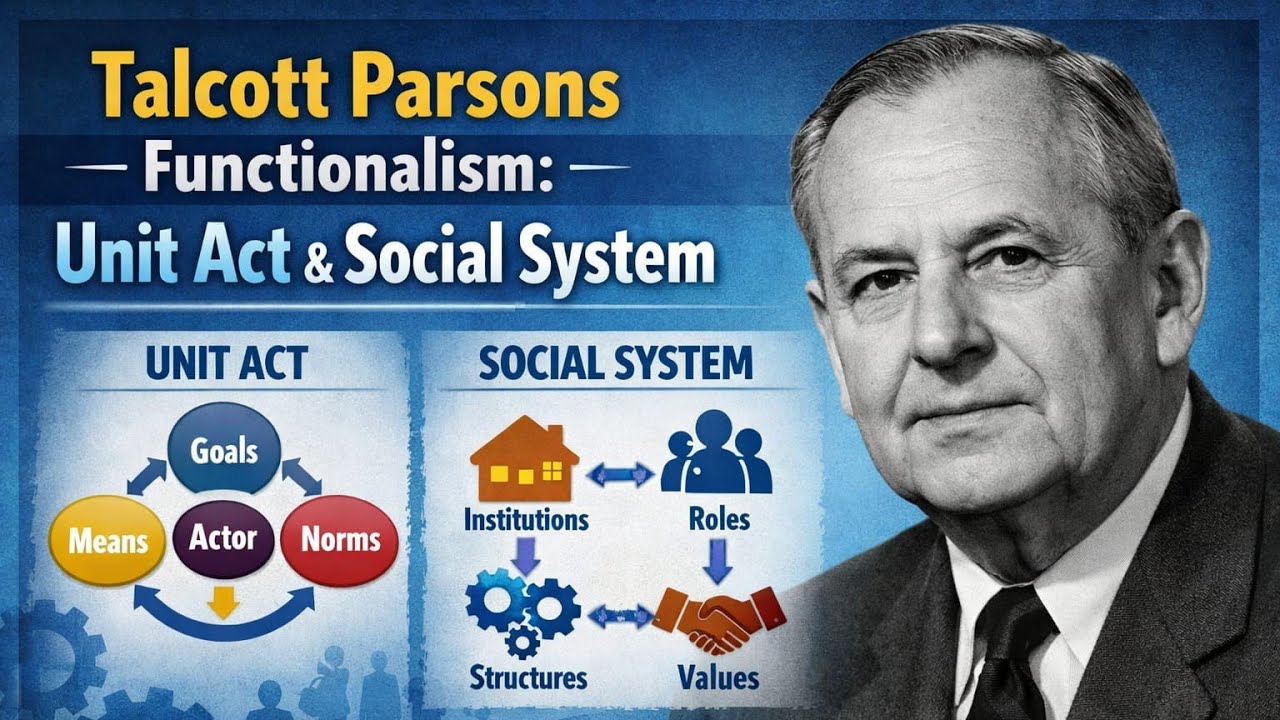 Talcott Parsons
— Functionalism: —
Unit Act & Social System

UNIT ACT

Goals
Means
Actor
Norms

SOCIAL SYSTEM

Institutions
Roles
Structures
Values